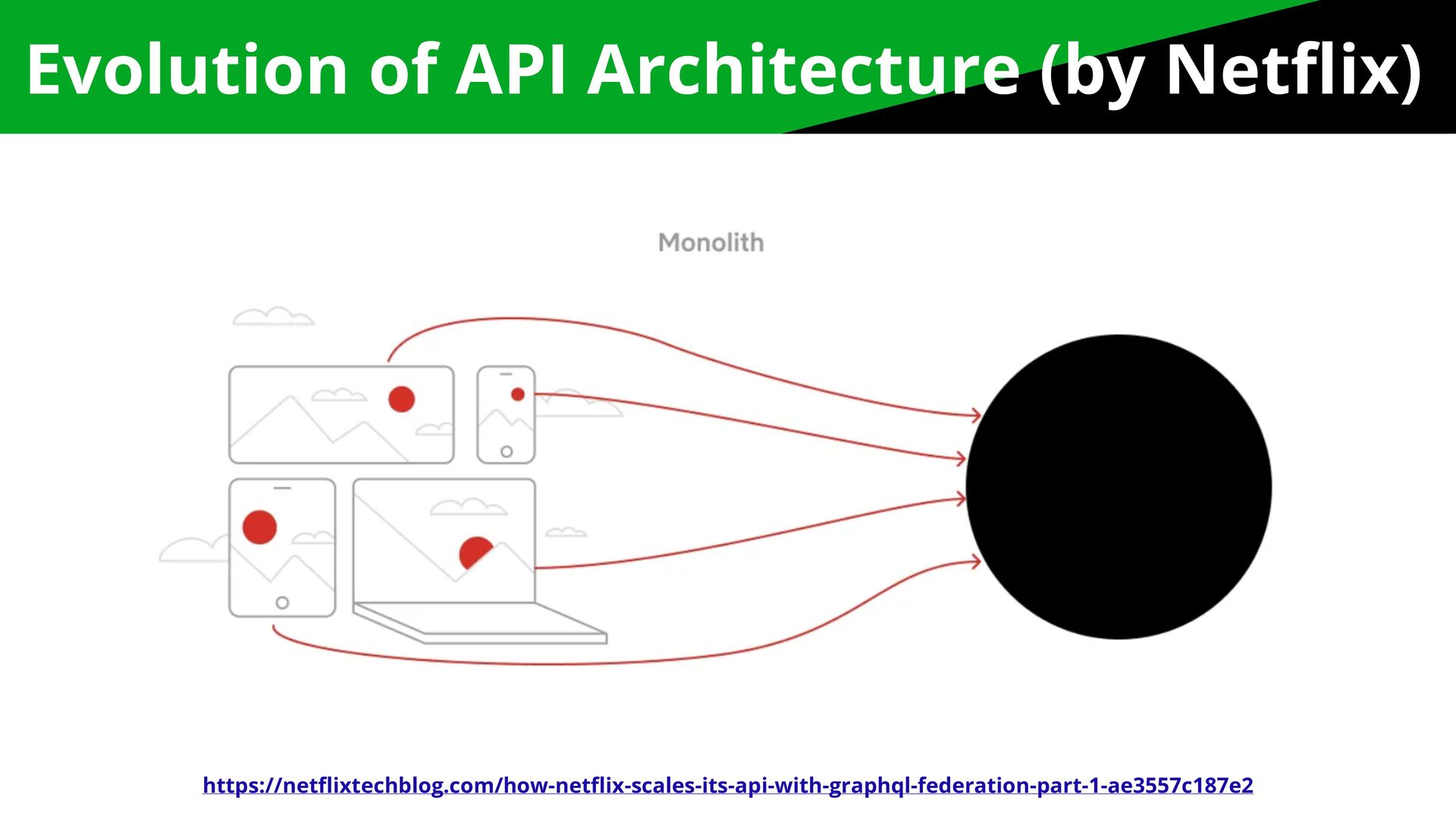 Evolution of API Architecture (by Netflix)

Monolith

https://netflixtechblog.com/how-netflix-scales-its-api-with-graphql-federation-part-1-ae3557c187e2